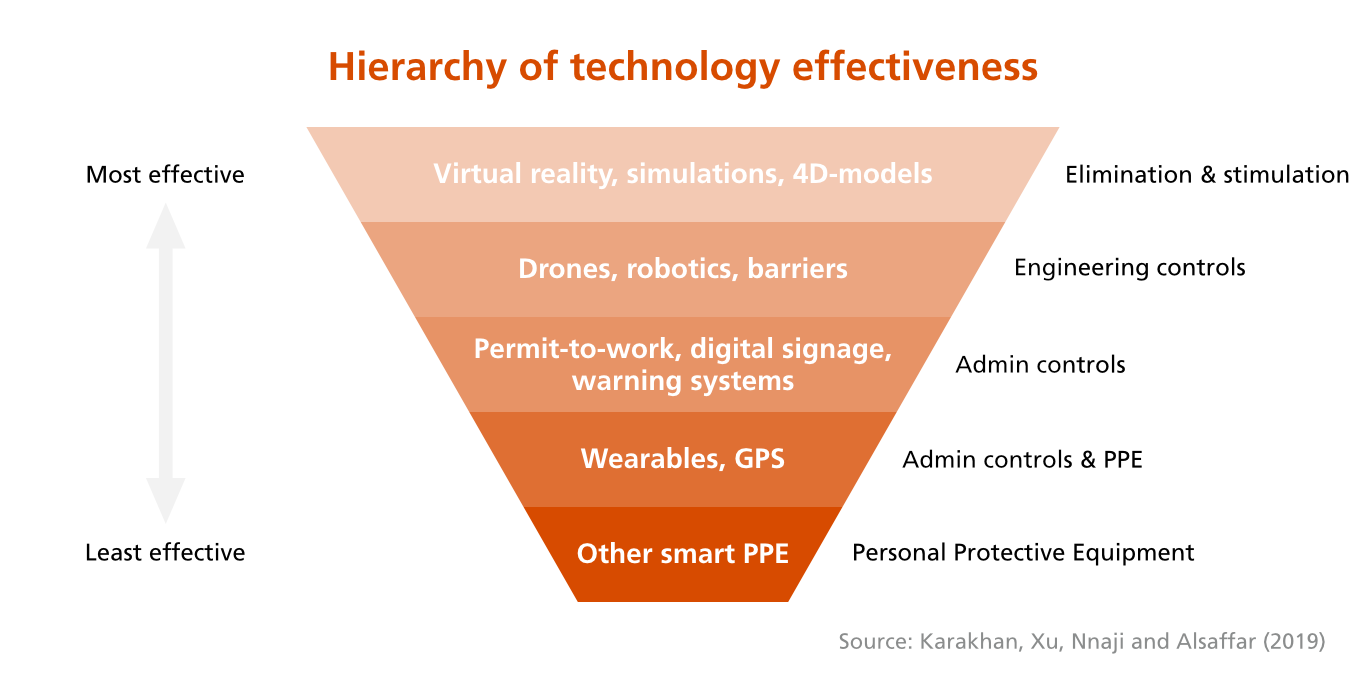 Hierarchy of technology effectiveness

Most effective

Virtual reality, simulations, 4D-models

Elimination & stimulation

Drones, robotics, barriers

Engineering controls

Permit-to-work, digital signage, warning systems

Admin controls

Wearables, GPS

Admin controls & PPE

Least effective

Other smart PPE

Personal Protective Equipment

Source: Karakhan, Xu, Nnaji and Alsaffar (2019)